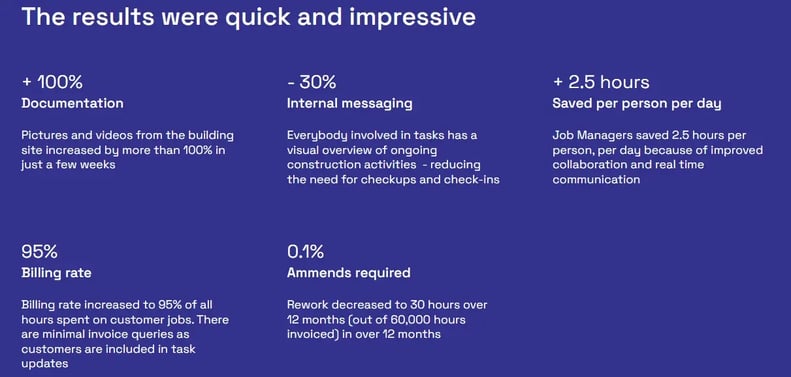 The results were quick and impressive

+ 100%
Documentation

Pictures and videos from the building site increased by more than 100% in just a few weeks

- 30%
Internal messaging

Everybody involved in tasks has a visual overview of ongoing construction activities  - reducing the need for checkups and check-ins

+ 2.5 hours
Saved per person per day

Job Managers saved 2.5 hours per person, per day because of improved collaboration and real time communication

95%
Billing rate

Billing rate increased to 95% of all hours spent on customer jobs. There are minimal invoice queries as customers are included in task updates

0.1%
Ammends required

Rework decreased to 30 hours over 12 months (out of 60,000 hours invoiced) in over 12 months